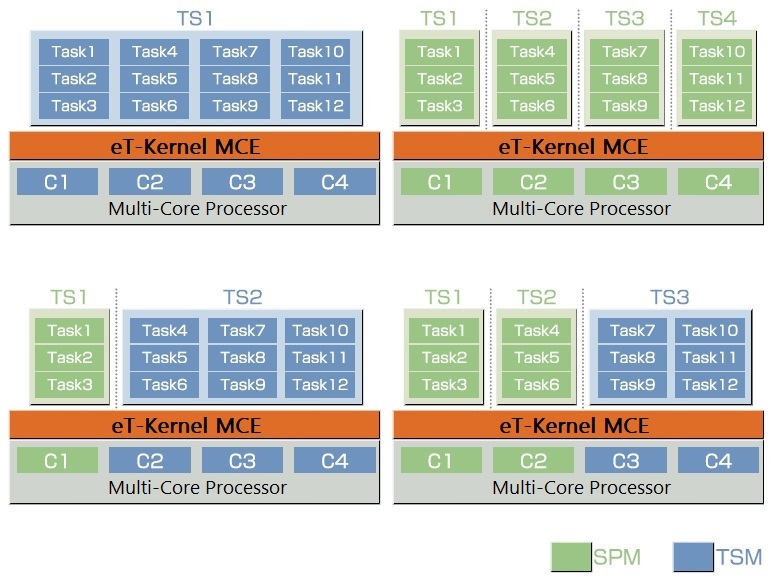 TS1
Task1 Task4 Task7 Task10
Task2 Task5 Task8 Task11
Task3 Task6 Task9 Task12
eT-Kernel MCE
C1 C2 C3 C4
Multi-Core Processor

TS1 TS2 TS3 TS4
Task1 Task4 Task7 Task10
Task2 Task5 Task8 Task11
Task3 Task6 Task9 Task12
eT-Kernel MCE
C1 C2 C3 C4
Multi-Core Processor

TS1 TS2
Task1 Task4 Task7 Task10
Task2 Task5 Task8 Task11
Task3 Task6 Task9 Task12
eT-Kernel MCE
C1 C2 C3 C4
Multi-Core Processor

TS1 TS2 TS3
Task1 Task4 Task7 Task10
Task2 Task5 Task8 Task11
Task3 Task6 Task9 Task12
eT-Kernel MCE
C1 C2 C3 C4
Multi-Core Processor

SPM TSM